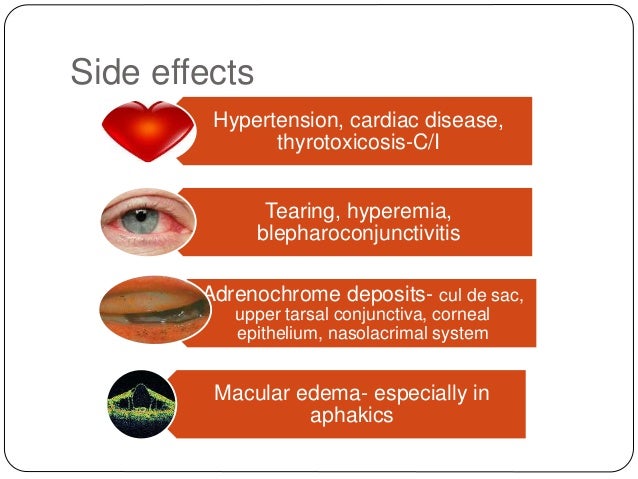 Side effects

Hypertension, cardiac disease, thyrotoxicosis-C/I

Tearing, hyperemia, blepharoconjunctivitis

Adrenochrome deposits- cul de sac, upper tarsal conjunctiva, corneal epithelium, nasolacrimal system

Macular edema- especially in aphakics